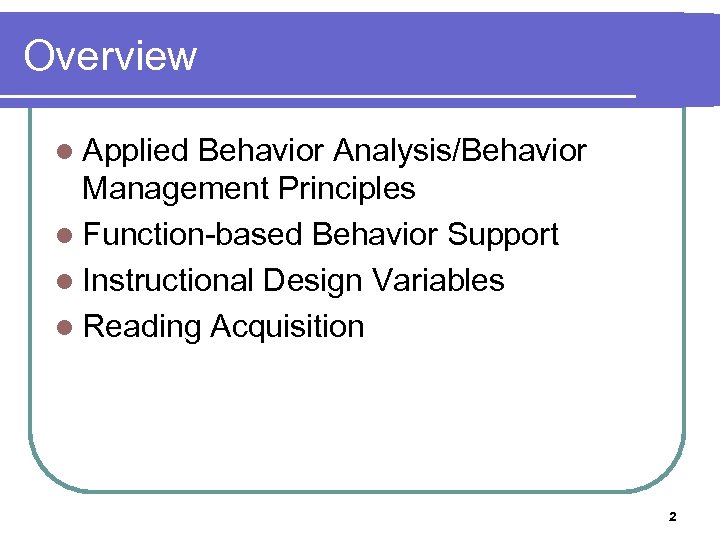 Overview

- Applied Behavior Analysis/Behavior Management Principles
- Function-based Behavior Support
- Instructional Design Variables
- Reading Acquisition

2